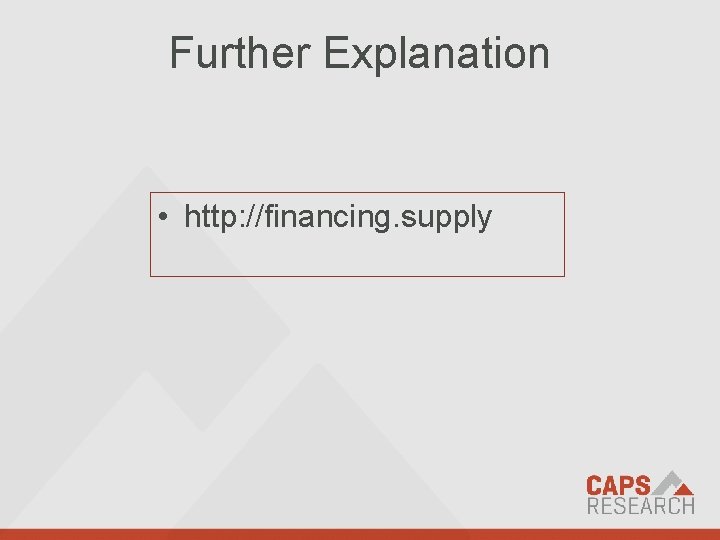 Further Explanation

• http://financing.supply

CAPS
RESEARCH